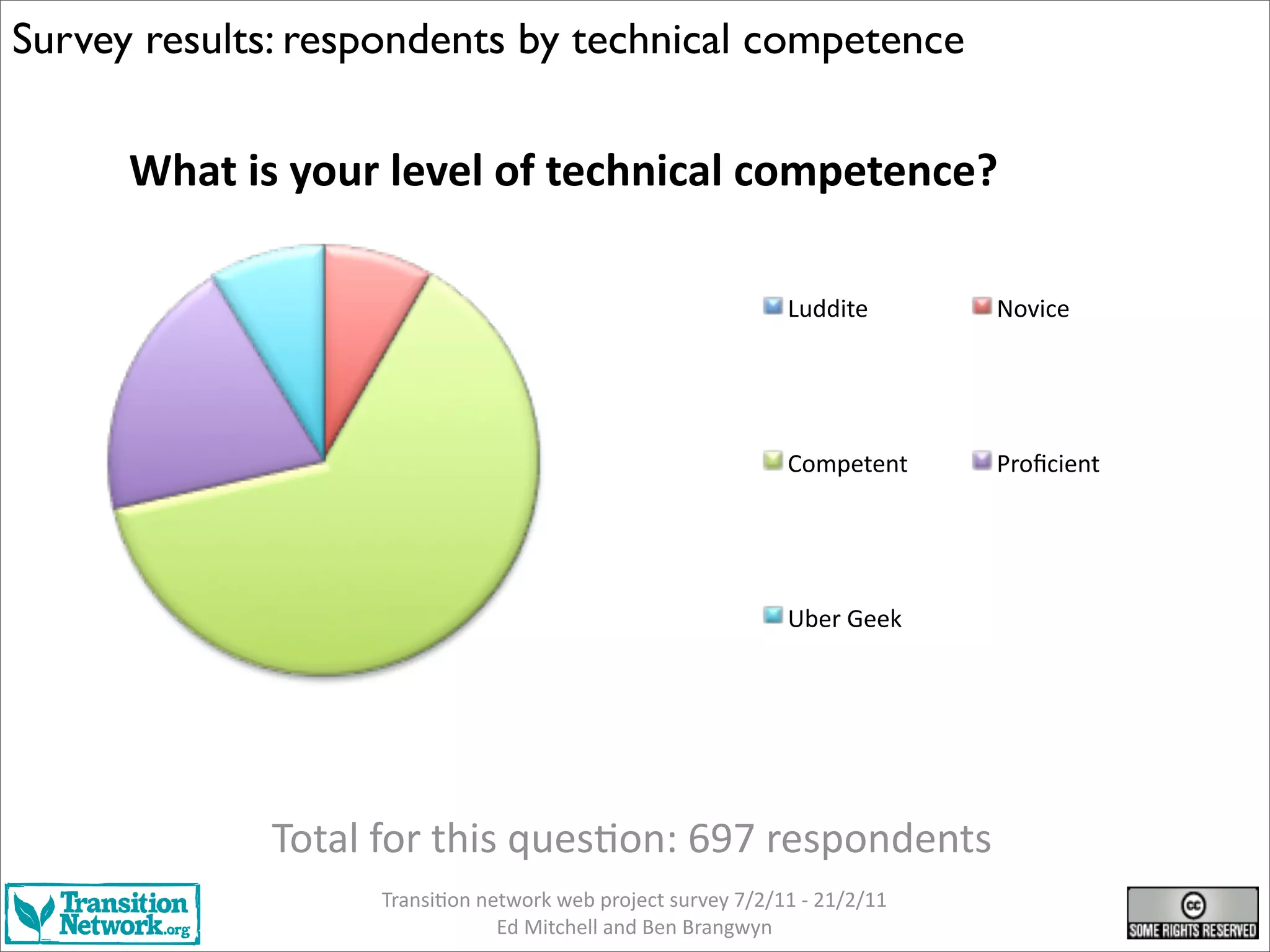 Survey results: respondents by technical competence

What is your level of technical competence?

Luddite
Novice
Competent
Proficient
Uber Geek

Total for this question: 697 respondents

Transition Network.org

Transition network web project survey 7/2/11 - 21/2/11
Ed Mitchell and Ben Brangwyn

cc SOME RIGHTS RESERVED